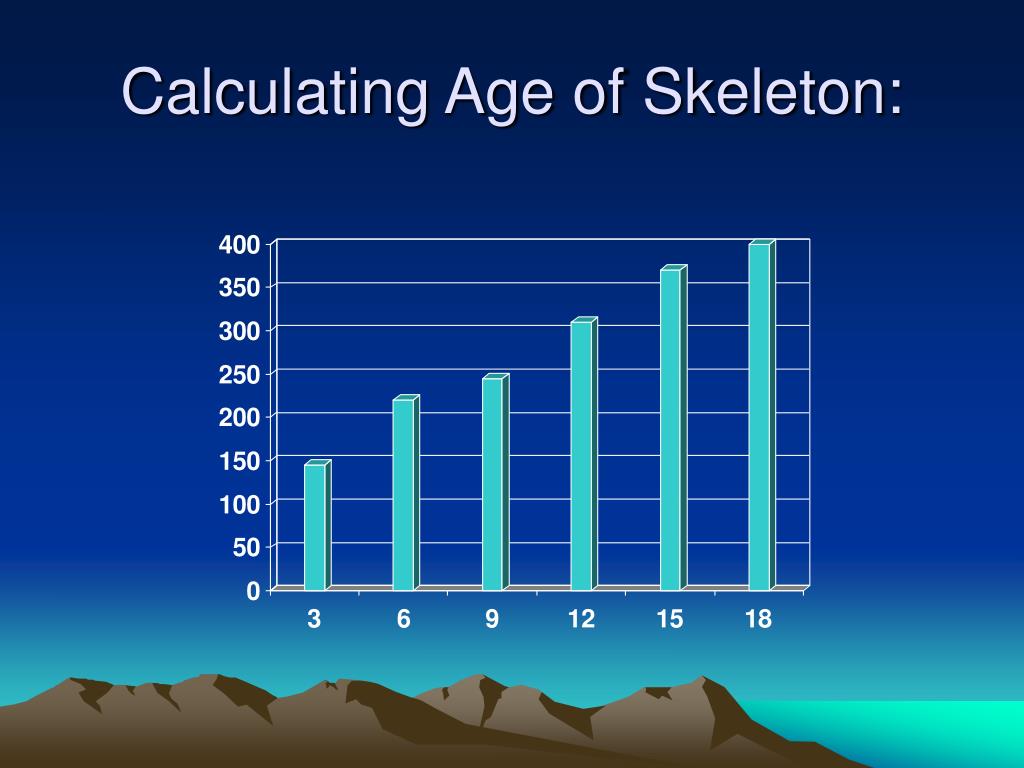 Calculating Age of Skeleton:

400
350
300
250
200
150
100
50
0

3 6 9 12 15 18